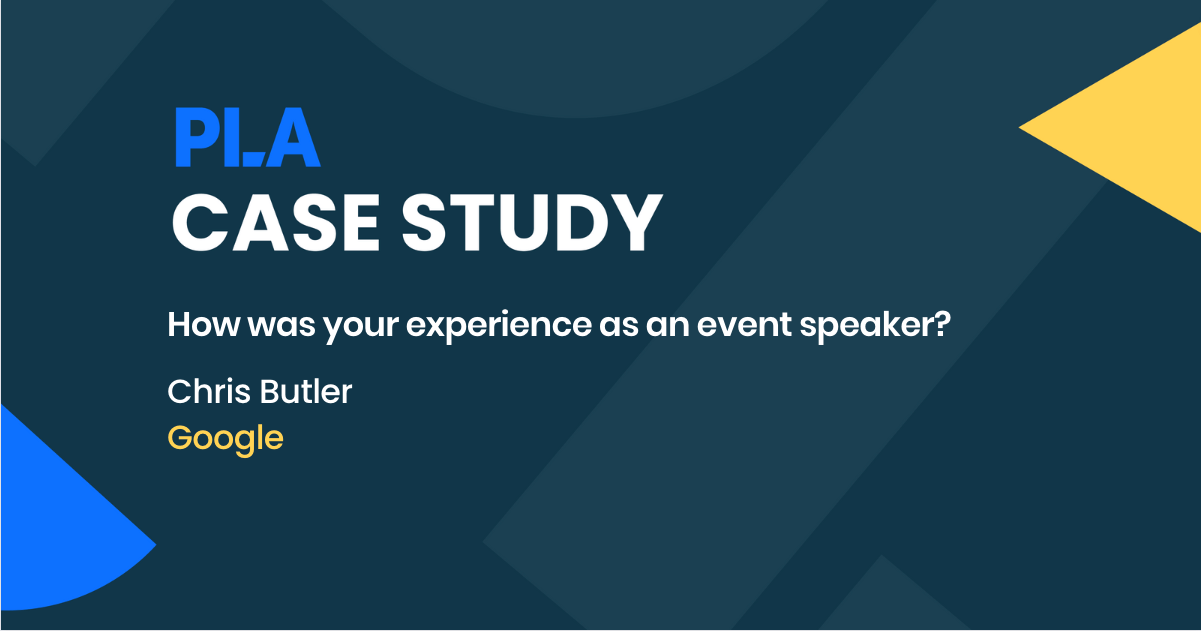 PLA
CASE STUDY

How was your experience as an event speaker?

Chris Butler
Google